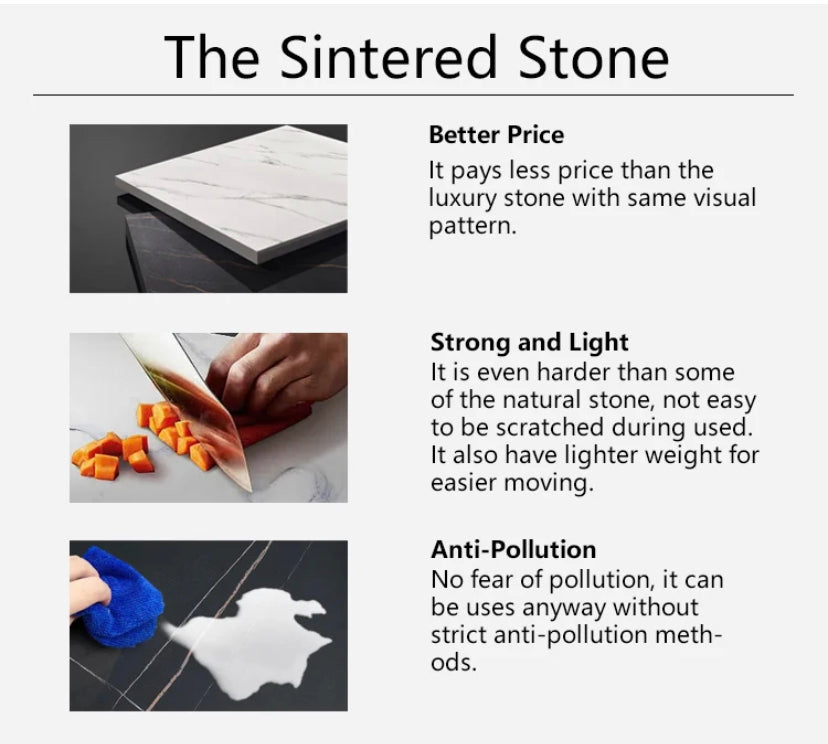 The Sintered Stone

Better Price
It pays less price than the luxury stone with same visual pattern.

Strong and Light
It is even harder than some of the natural stone, not easy to be scratched during used. It also have lighter weight for easier moving.

Anti-Pollution
No fear of pollution, it can be uses anyway without strict anti-pollution methods.